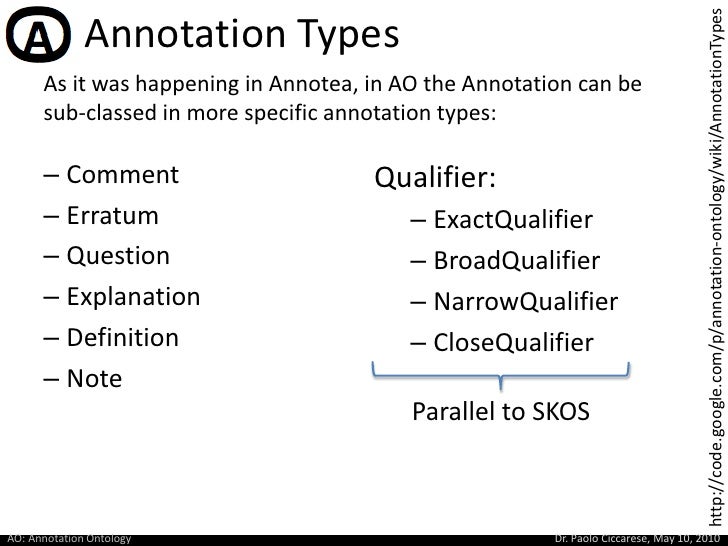 A Annotation Types

As it was happening in Annotea, in AO the Annotation can be sub-classed in more specific annotation types:

– Comment
– Erratum
– Question
– Explanation
– Definition
– Note

Qualifier:
– ExactQualifier
– BroadQualifier
– NarrowQualifier
– CloseQualifier

Parallel to SKOS

http://code.google.com/p/annotation-ontology/wiki/AnnotationTypes

AO: Annotation Ontology

Dr. Paolo Ciccarese, May 10, 2010